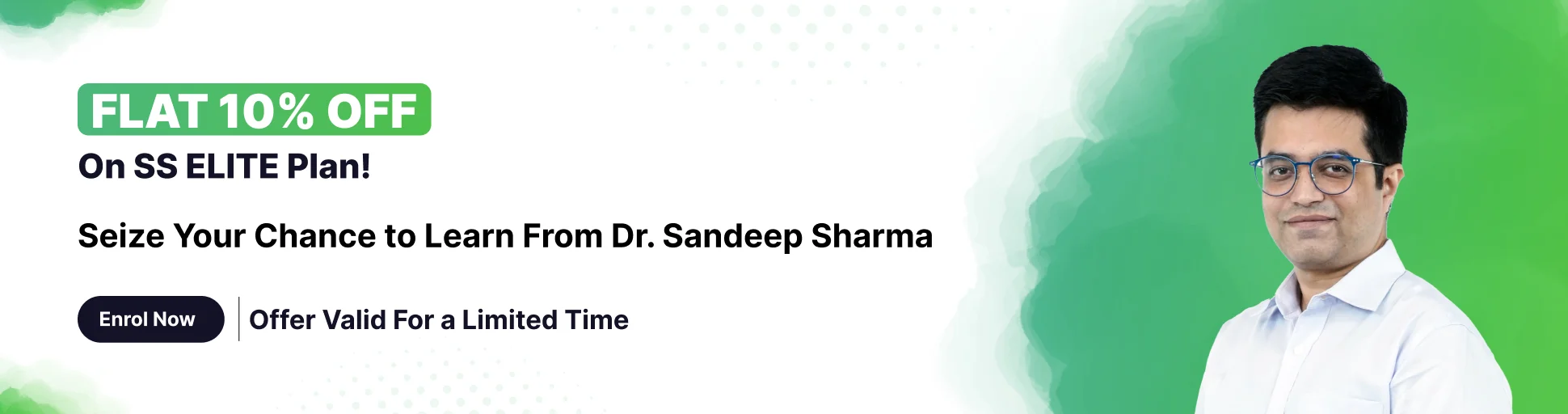 FLAT 10% OFF
On SS ELITE Plan!

Seize Your Chance to Learn From Dr. Sandeep Sharma

Enrol Now

Offer Valid For a Limited Time